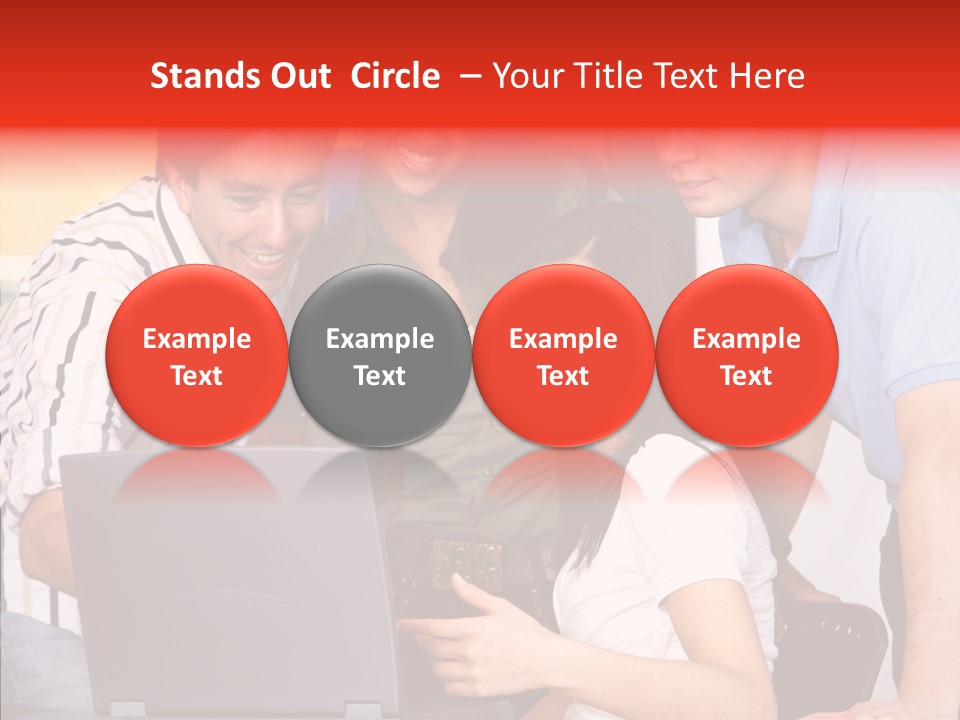 Stands Out Circle – Your Title Text Here

Example Text

Example Text

Example Text

Example Text